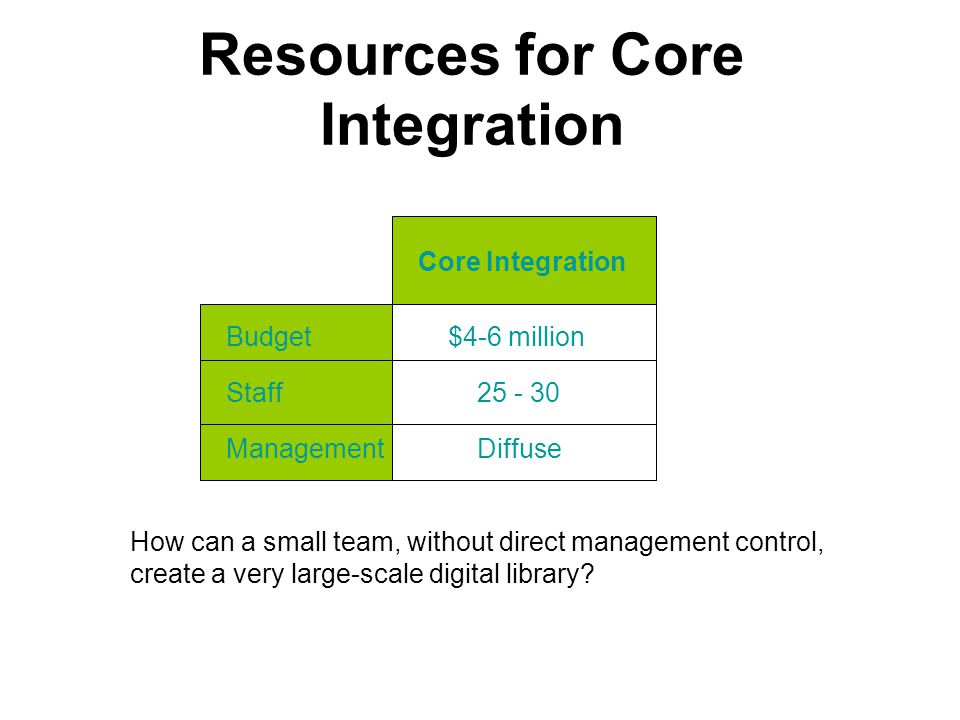 Resources for Core Integration

| | Core Integration |
|---|---|
| Budget | \$4-6 million |
| Staff | 25 - 30 |
| Management | Diffuse |

How can a small team, without direct management control, create a very large-scale digital library?